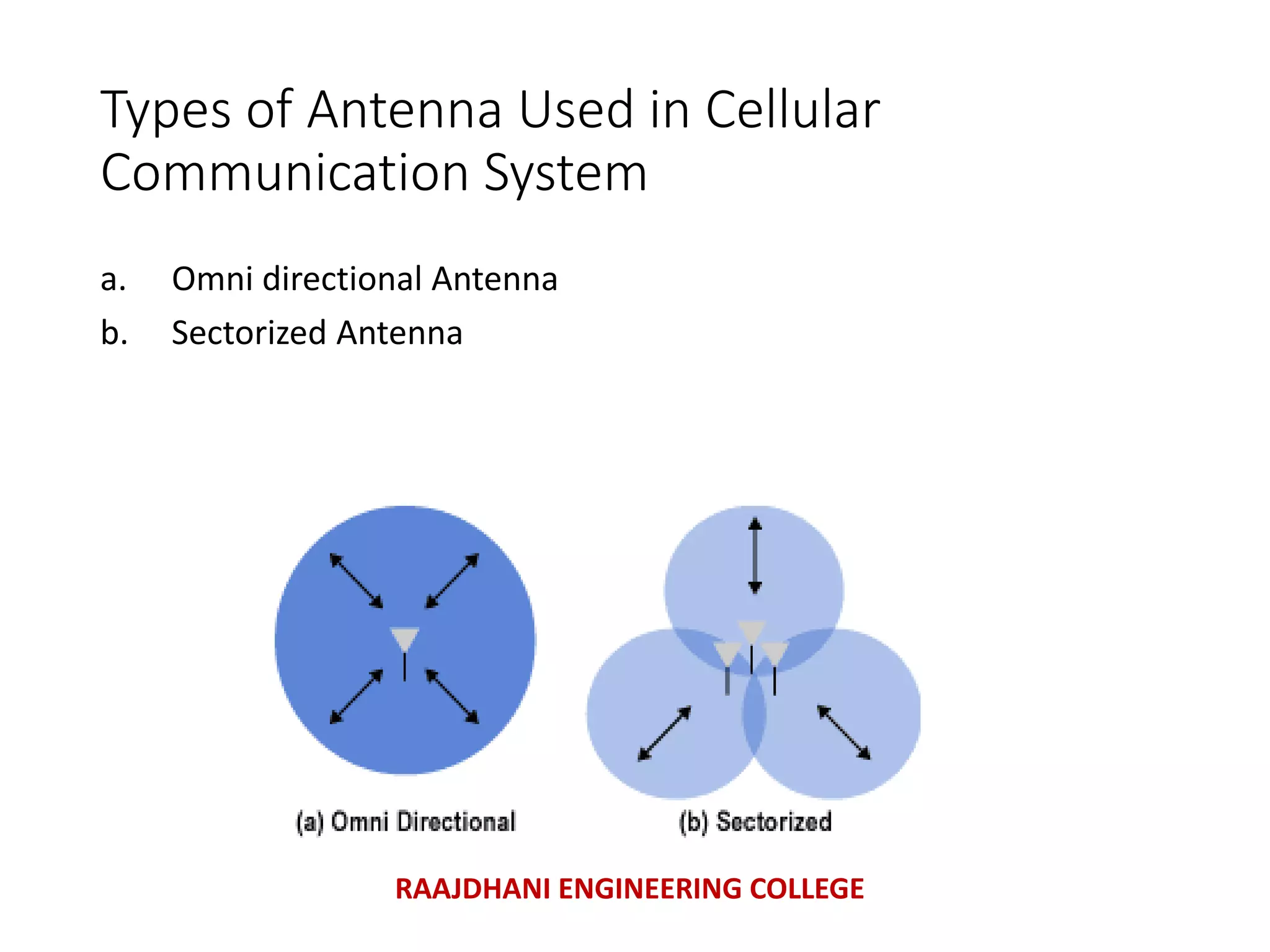 Types of Antenna Used in Cellular Communication System

a. Omni directional Antenna
b. Sectorized Antenna

(a) Omni Directional

(b) Sectorized

RAAJDHANI ENGINEERING COLLEGE